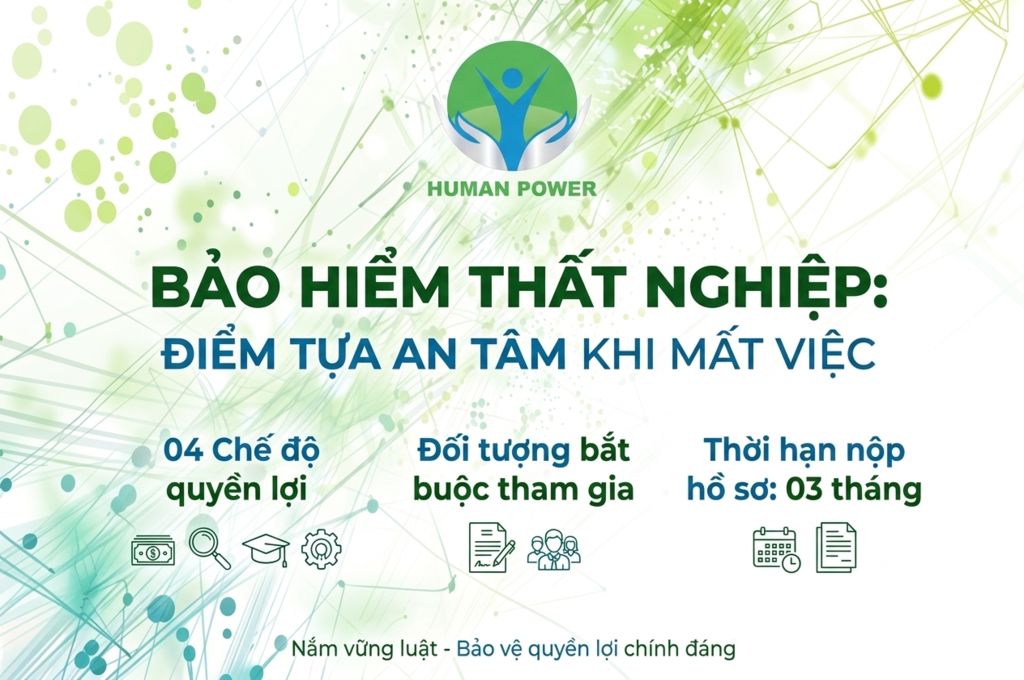 HUMAN POWER

BẢO HIỂM THẤT NGHIỆP:
ĐIỂM TỰA AN TÂM KHI MẤT VIỆC

04 Chế độ quyền lợi

Đối tượng bắt buộc tham gia

Thời hạn nộp hồ sơ: 03 tháng

Nắm vững luật - Bảo vệ quyền lợi chính đáng